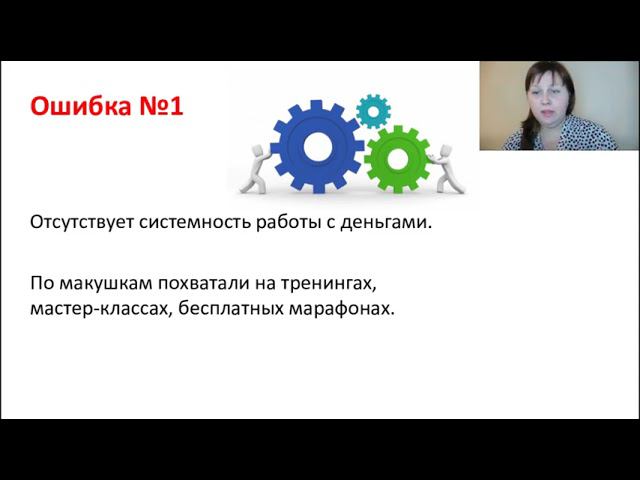 Ошибка №1

Отсутствует системность работы с деньгами.

По макушкам похватали на тренингах, мастер-классах, бесплатных марафонах.